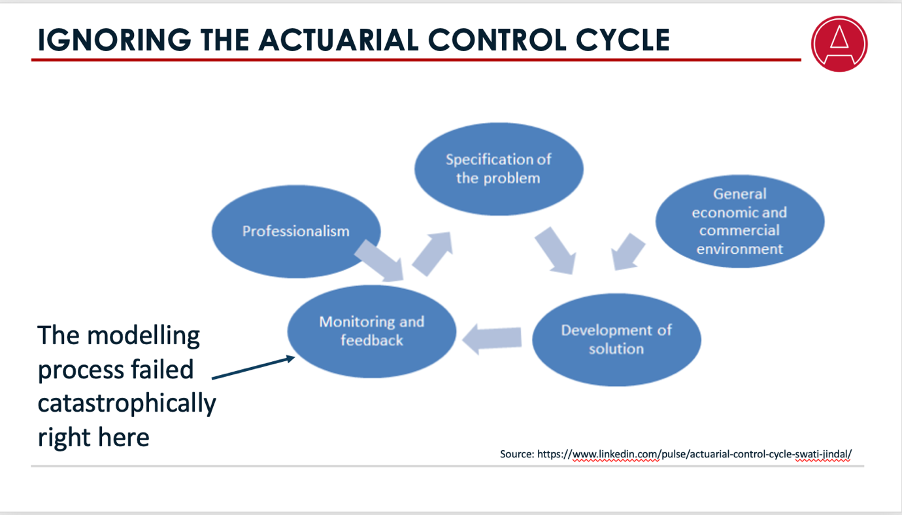 IGNORING THE ACTUARIAL CONTROL CYCLE

Specification of the problem

Professionalism

General economic and commercial environment

Monitoring and feedback

Development of solution

The modelling process failed catastrophically right here

Source: https://www.linkedin.com/pulse/actuarial-control-cycle-swati-jindal/